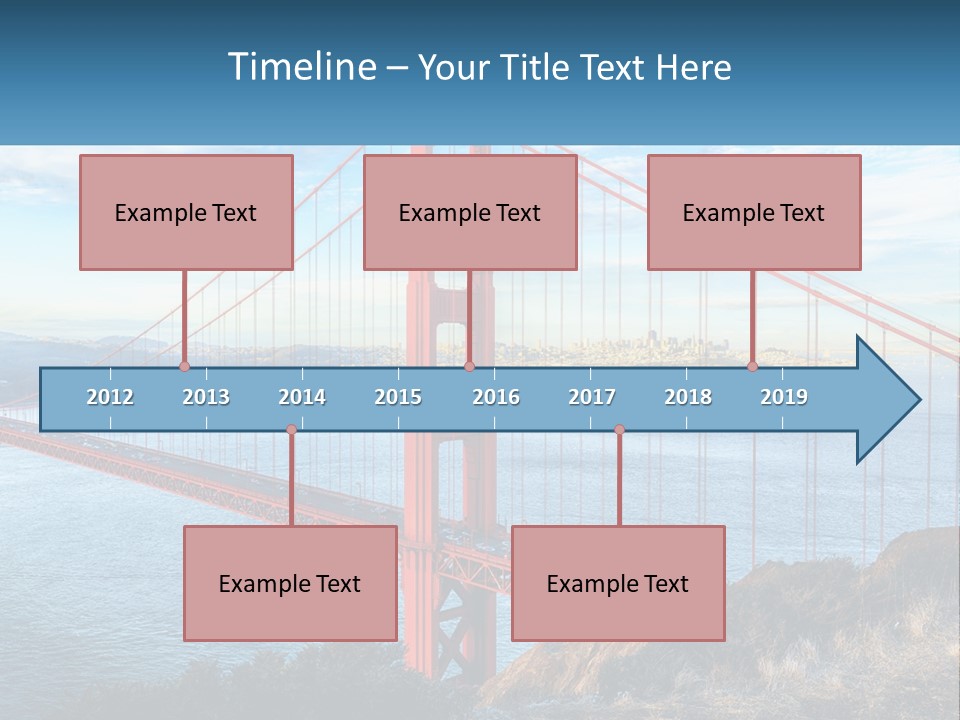 Timeline – Your Title Text Here

Example Text

Example Text

Example Text

2012 2013 2014 2015 2016 2017 2018 2019

Example Text

Example Text